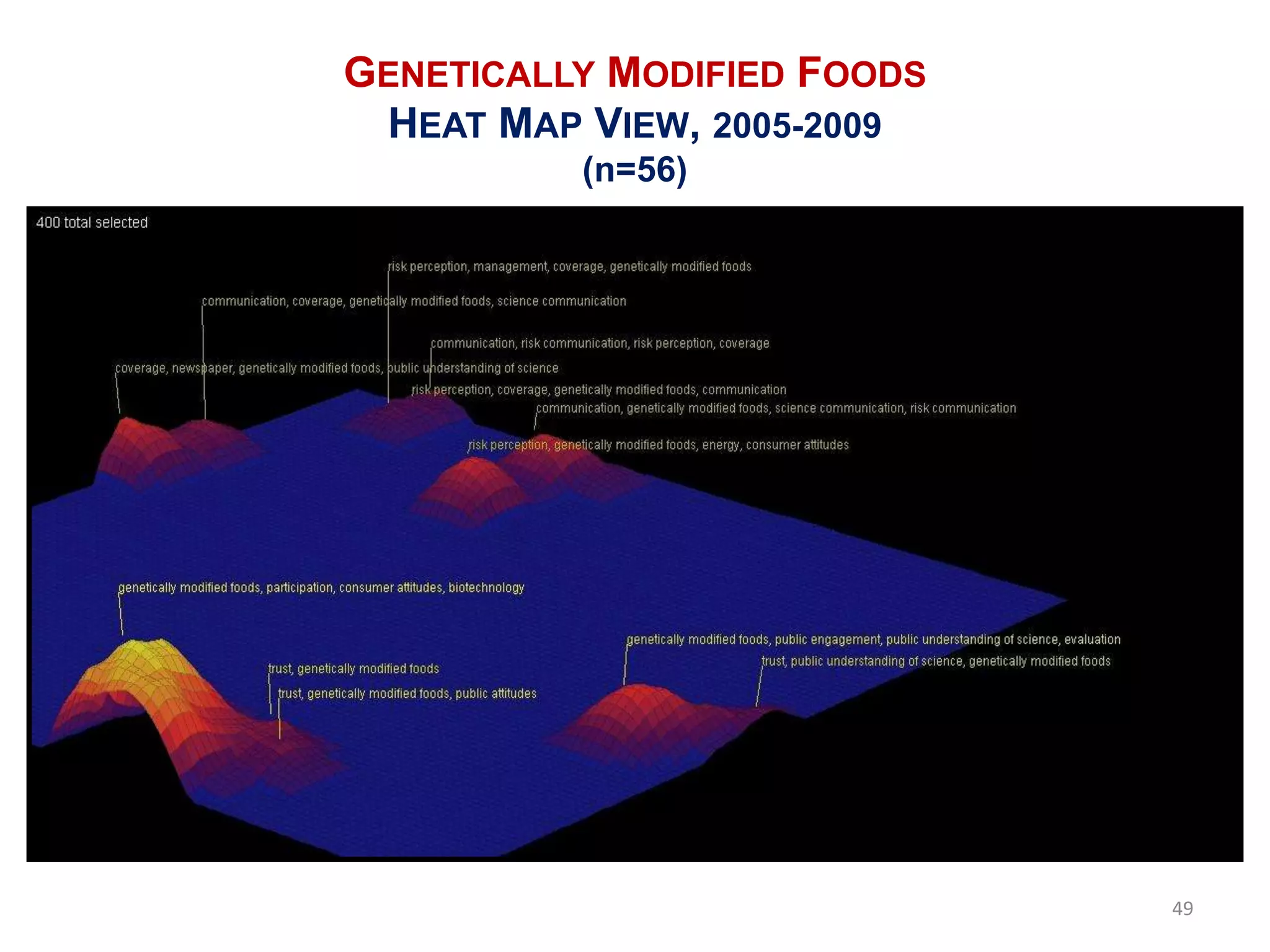 GENETICALLY MODIFIED FOODS
HEAT MAP VIEW, 2005-2009
(n=56)

400 total selected

risk perception, management, coverage, genetically modified foods

communication, coverage, genetically modified foods, science communication

communication, risk communication, risk perception, coverage

coverage, newspaper, genetically modified foods, public understanding of science

risk perception, coverage, genetically modified foods, communication

communication, genetically modified foods, science communication, risk communication

risk perception, genetically modified foods, energy, consumer attitudes

genetically modified foods, participation, consumer attitudes, biotechnology

genetically modified foods, public engagement, public understanding of science, evaluation

trust, public understanding of science, genetically modified foods

trust, genetically modified foods

trust, genetically modified foods, public attitudes

49